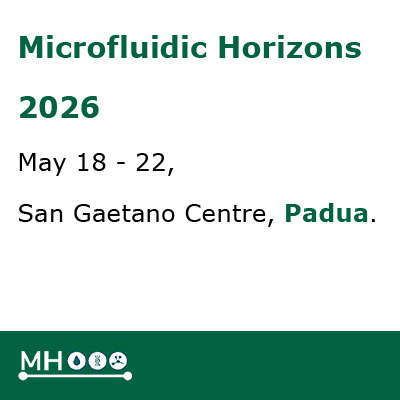 Microfluidic Horizons

2026

May 18 - 22,

San Gaetano Centre, Padua.

MH